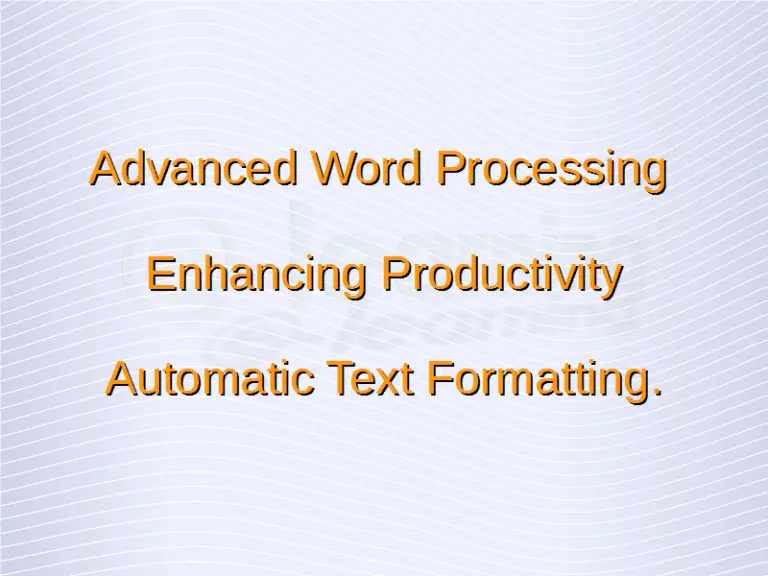 Advanced Word Processing

Enhancing Productivity

Automatic Text Formatting.